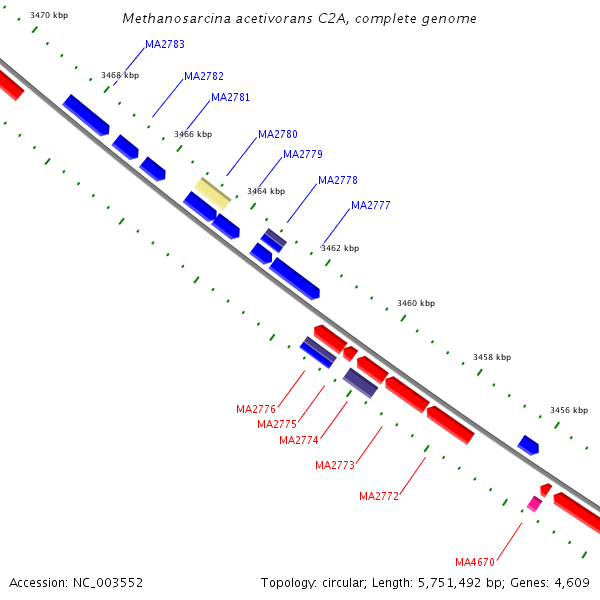 Methanosarcina acetivorans C2A, complete genome

3470 kbp

MA2783

3468 kbp

MA2782

MA2781

3466 kbp

MA2780

MA2779

3464 kbp

MA2778

MA2777

3462 kbp

3460 kbp

3458 kbp

3456 kbp

MA2776

MA2775

MA2774

MA2773

MA2772

MA4670

Accession: NC_003552

Topology: circular; Length: 5,751,492 bp; Genes: 4,609